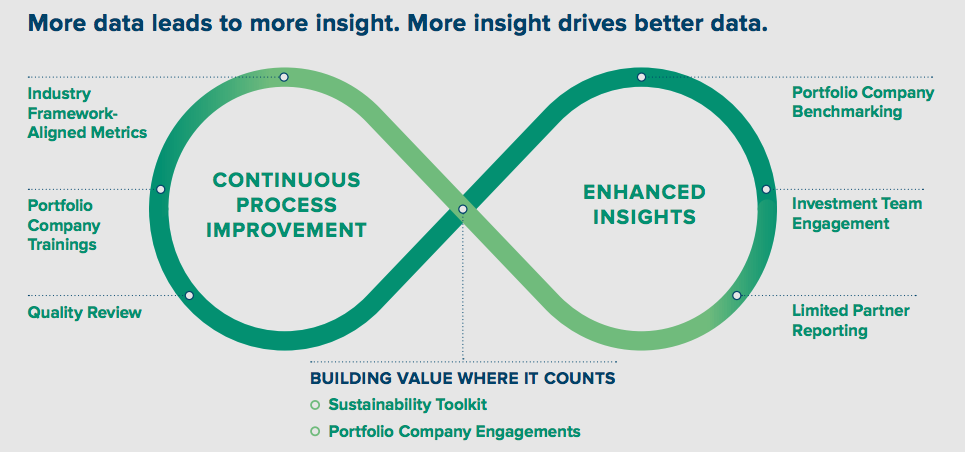 More data leads to more insight. More insight drives better data.

Industry Framework-Aligned Metrics

Portfolio Company Trainings

Quality Review

CONTINUOUS PROCESS IMPROVEMENT

ENHANCED INSIGHTS

Portfolio Company Benchmarking

Investment Team Engagement

Limited Partner Reporting

BUILDING VALUE WHERE IT COUNTS

Sustainability Toolkit

Portfolio Company Engagements